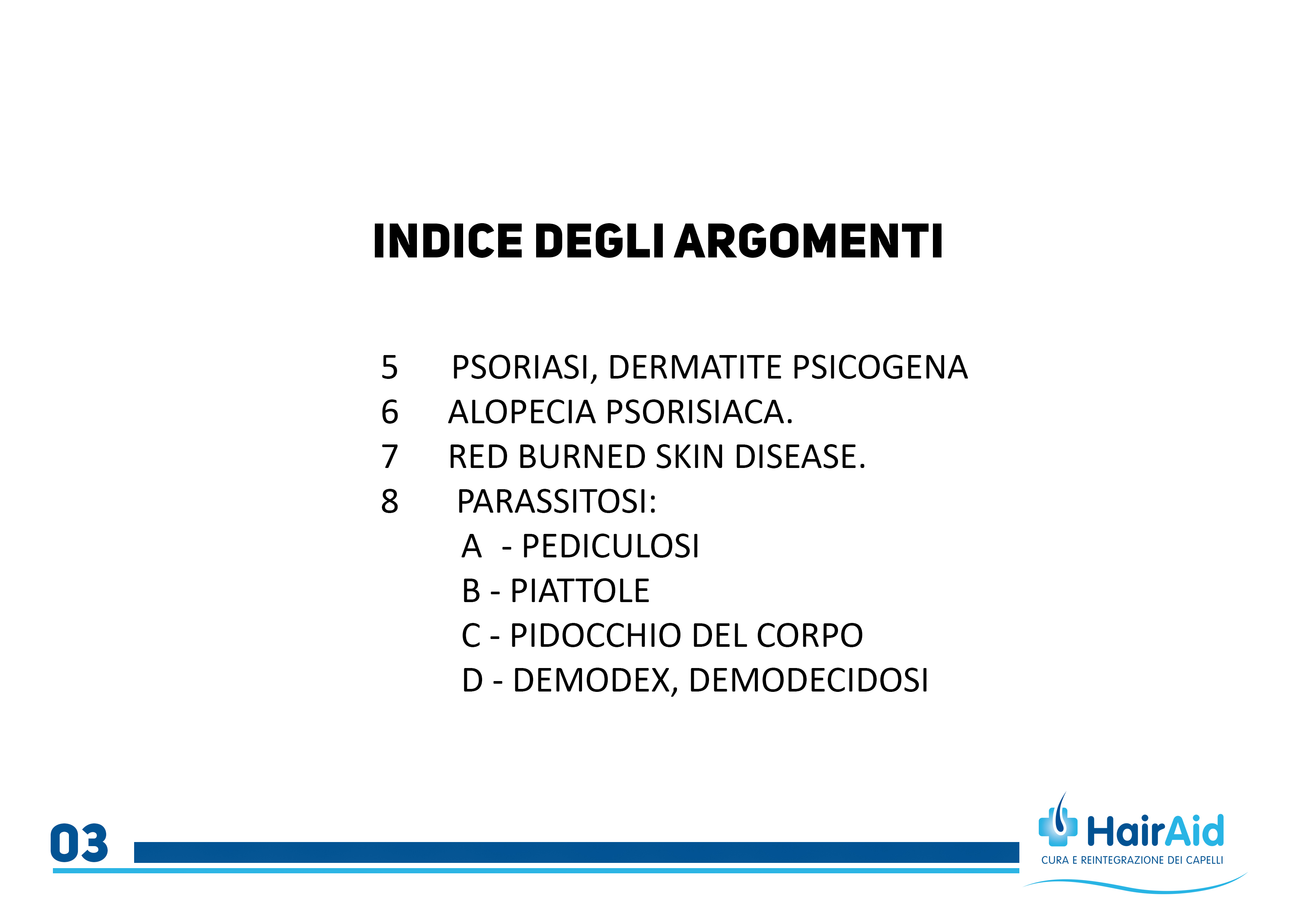 INDICE DEGLI ARGOMENTI

5 PSORIASI, DERMATITE PSICOGENA
6 ALOPECIA PSORISIACA.
7 RED BURNED SKIN DISEASE.
8 PARASSITOSI:
A - PEDICULOSI
B - PIATTOLE
C - PIDOCCHIO DEL CORPO
D - DEMODEX, DEMODECIDOSI

03

HairAid
CURA E REINTEGRAZIONE DEI CAPELLI